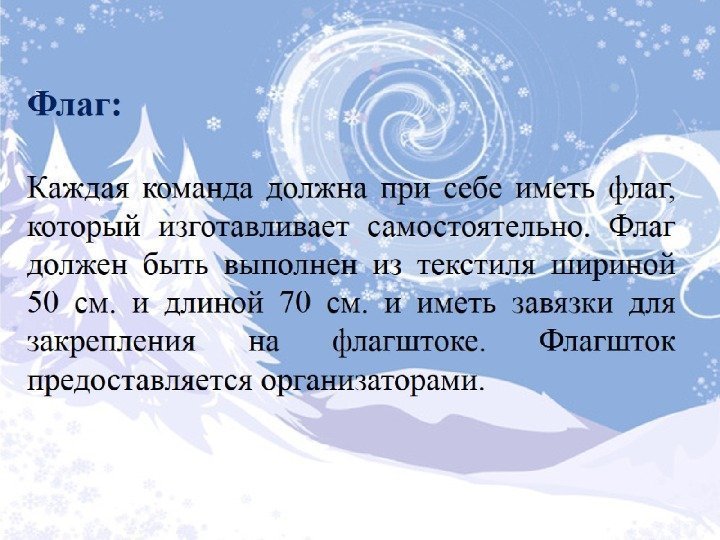 Флаг:

Каждая команда должна при себе иметь флаг, который изготавливает самостоятельно. Флаг должен быть выполнен из текстиля шириной 50 см. и длиной 70 см. и иметь завязки для закрепления на флагштоке. Флагшток предоставляется организаторами.